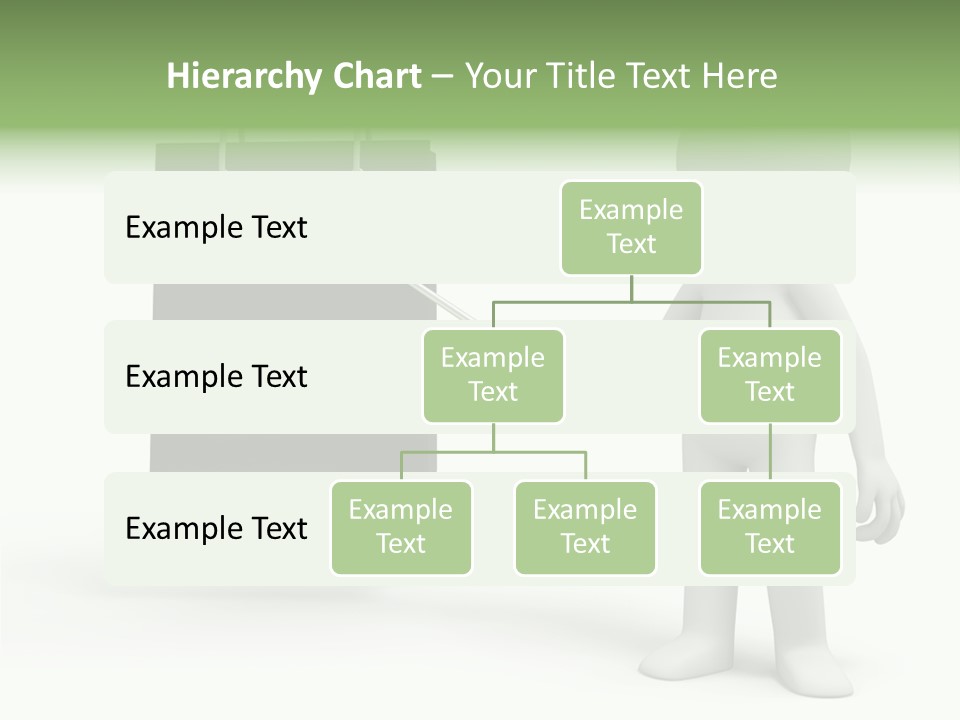 Hierarchy Chart – Your Title Text Here

Example Text

Example Text

Example Text

Example Text

Example Text

Example Text

Example Text

Example Text

Example Text